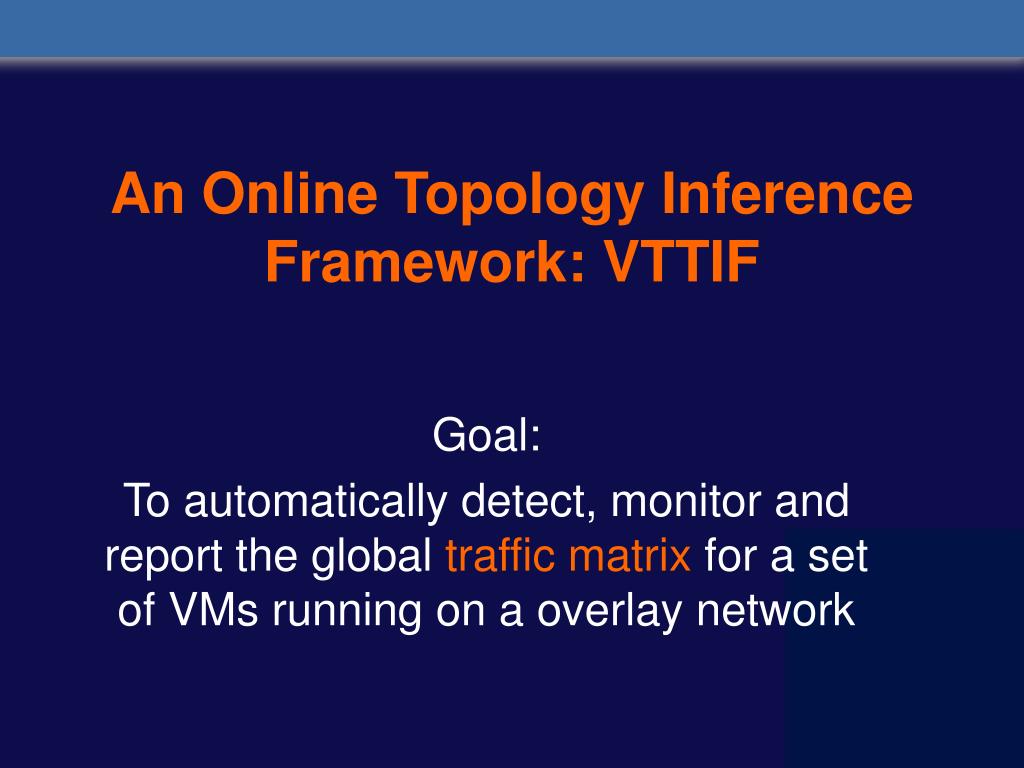 An Online Topology Inference Framework: VTTIF

Goal:

To automatically detect, monitor and report the global traffic matrix for a set of VMs running on a overlay network